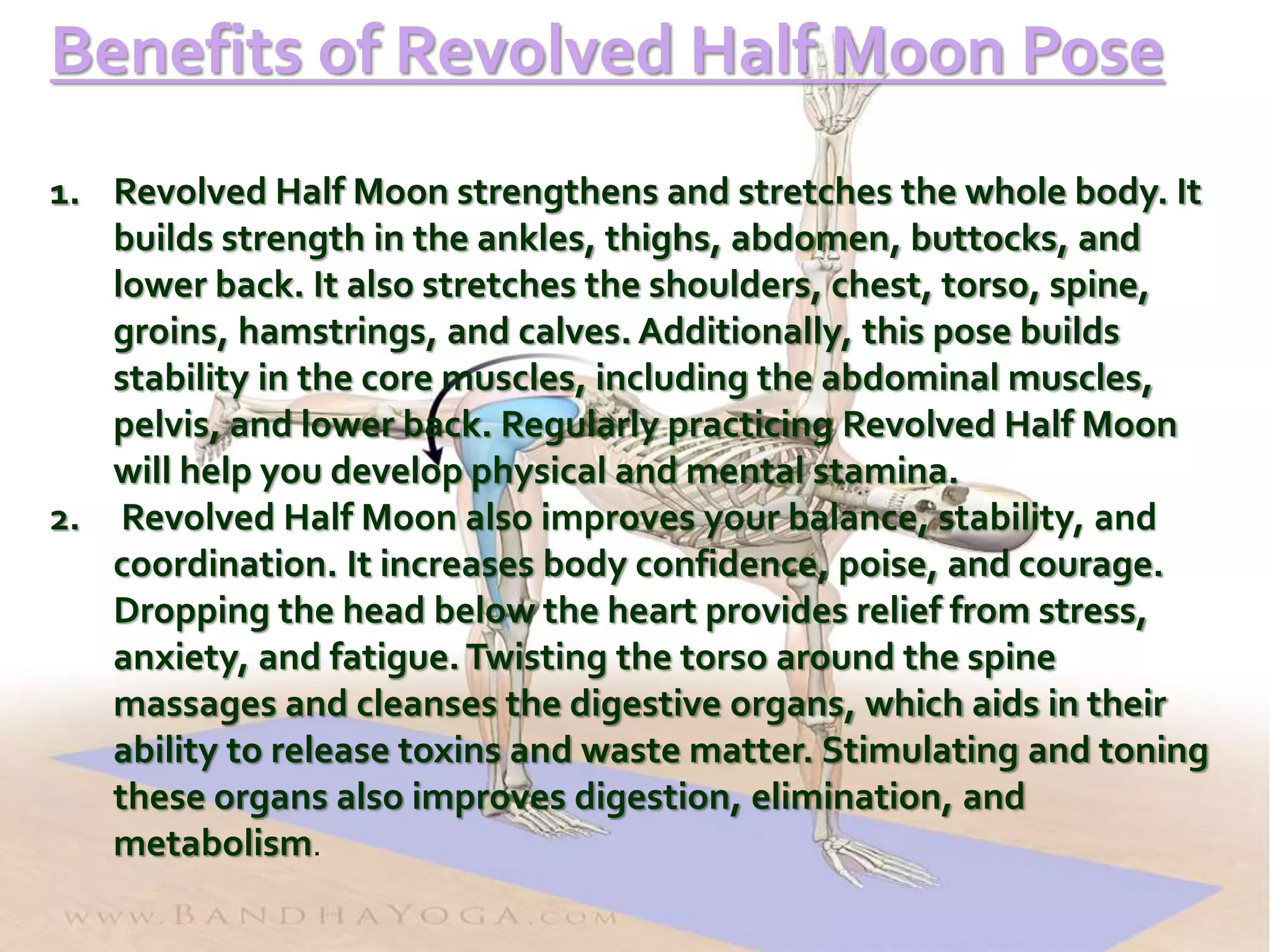 Benefits of Revolved Half Moon Pose

1. Revolved Half Moon strengthens and stretches the whole body. It builds strength in the ankles, thighs, abdomen, buttocks, and lower back. It also stretches the shoulders, chest, torso, spine, groins, hamstrings, and calves. Additionally, this pose builds stability in the core muscles, including the abdominal muscles, pelvis, and lower back. Regularly practicing Revolved Half Moon will help you develop physical and mental stamina.

2. Revolved Half Moon also improves your balance, stability, and coordination. It increases body confidence, poise, and courage. Dropping the head below the heart provides relief from stress, anxiety, and fatigue. Twisting the torso around the spine massages and cleanses the digestive organs, which aids in their ability to release toxins and waste matter. Stimulating and toning these organs also improves digestion, elimination, and metabolism.

WWW.BANDHAYOGA.COM